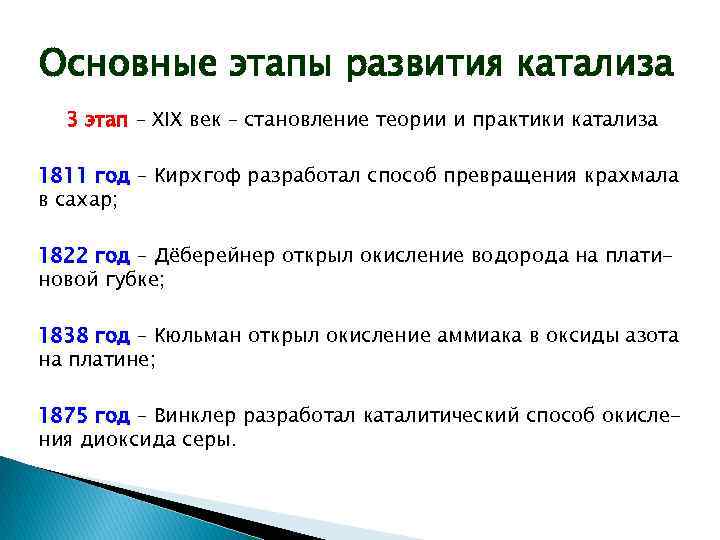 Основные этапы развития катализа

3 этап – XIX век – становление теории и практики катализа

1811 год – Кирхгоф разработал способ превращения крахмала в сахар;

1822 год – Дёберейнер открыл окисление водорода на платиновой губке;

1838 год – Кюльман открыл окисление аммиака в оксиды азота на платине;

1875 год – Винклер разработал каталитический способ окисления диоксида серы.